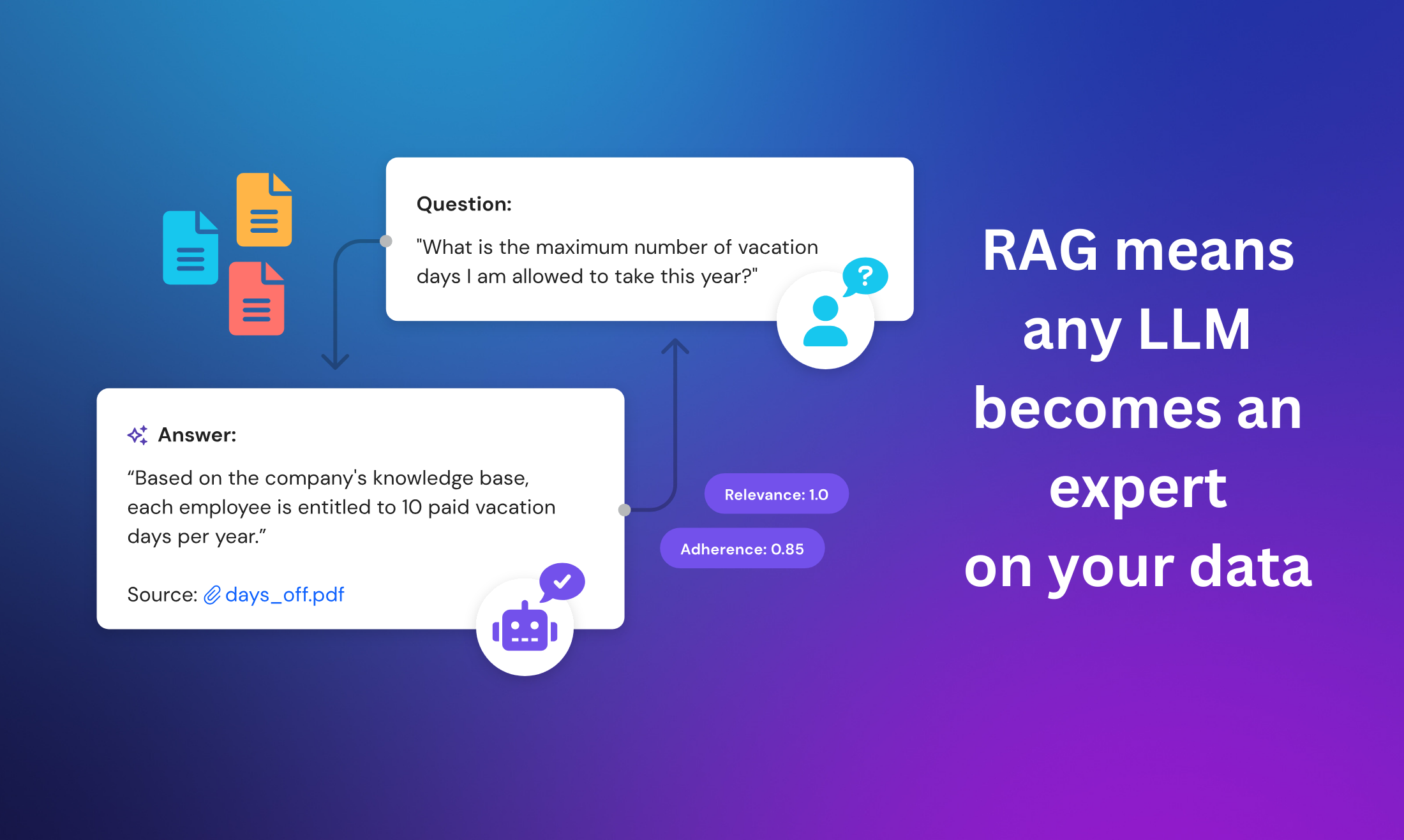 Question:

"What is the maximum number of vacation days I am allowed to take this year?"

?

Answer:

“Based on the company's knowledge base, each employee is entitled to 10 paid vacation days per year.”

Source: days_off.pdf

Relevance: 1.0

Adherence: 0.85

RAG means any LLM becomes an expert on your data